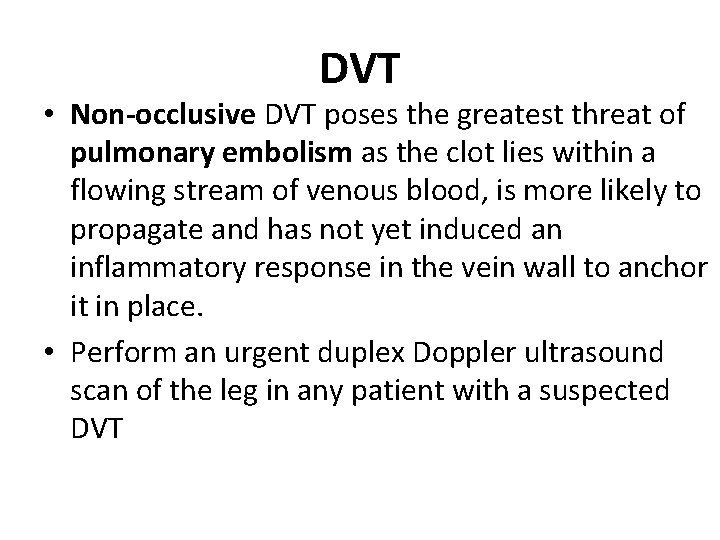 DVT

• Non-occlusive DVT poses the greatest threat of pulmonary embolism as the clot lies within a flowing stream of venous blood, is more likely to propagate and has not yet induced an inflammatory response in the vein wall to anchor it in place.

• Perform an urgent duplex Doppler ultrasound scan of the leg in any patient with a suspected DVT